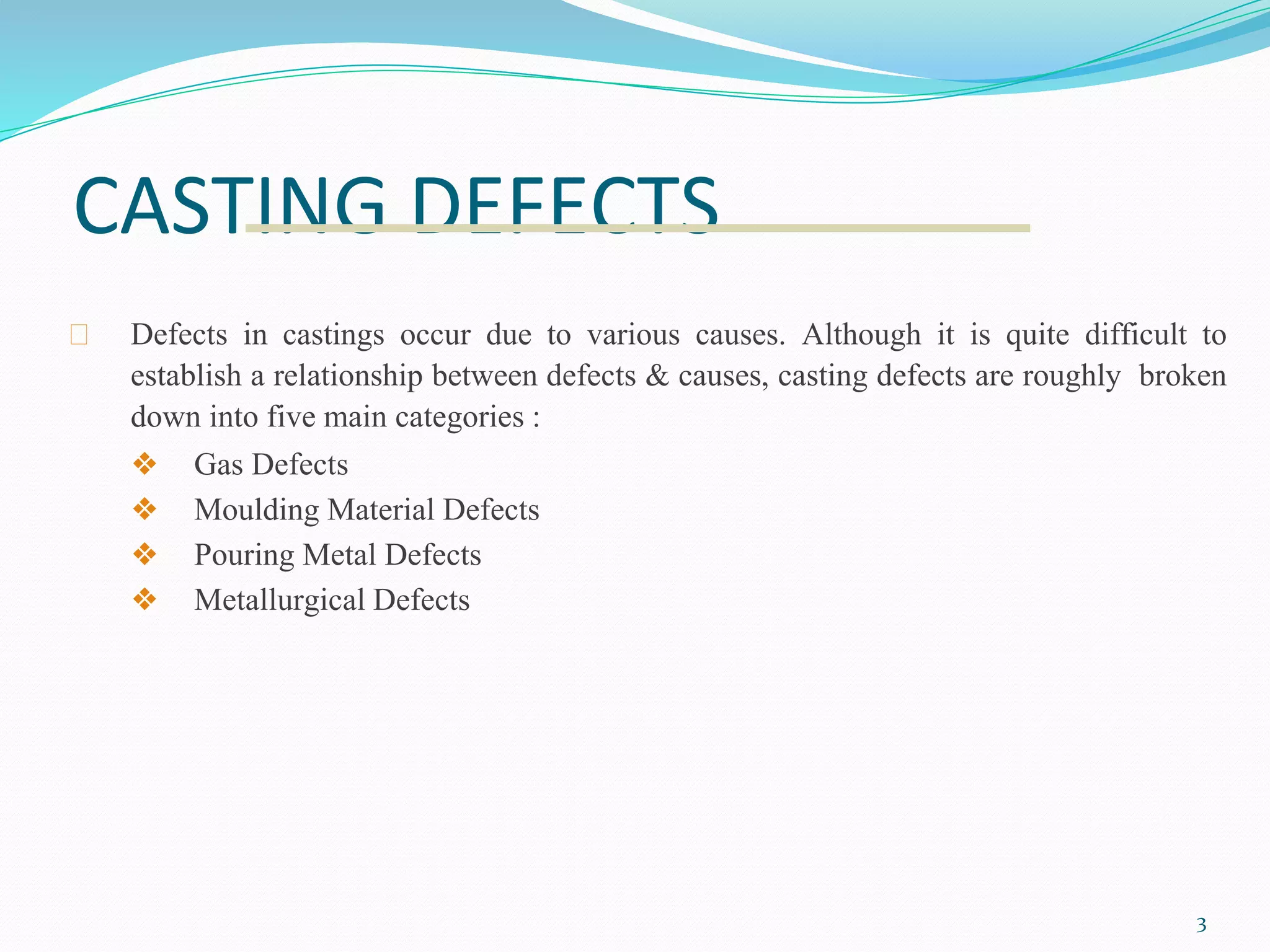 CASTING DEFECTS

Defects in castings occur due to various causes. Although it is quite difficult to establish a relationship between defects & causes, casting defects are roughly broken down into five main categories :

❖ Gas Defects
❖ Moulding Material Defects
❖ Pouring Metal Defects
❖ Metallurgical Defects

3